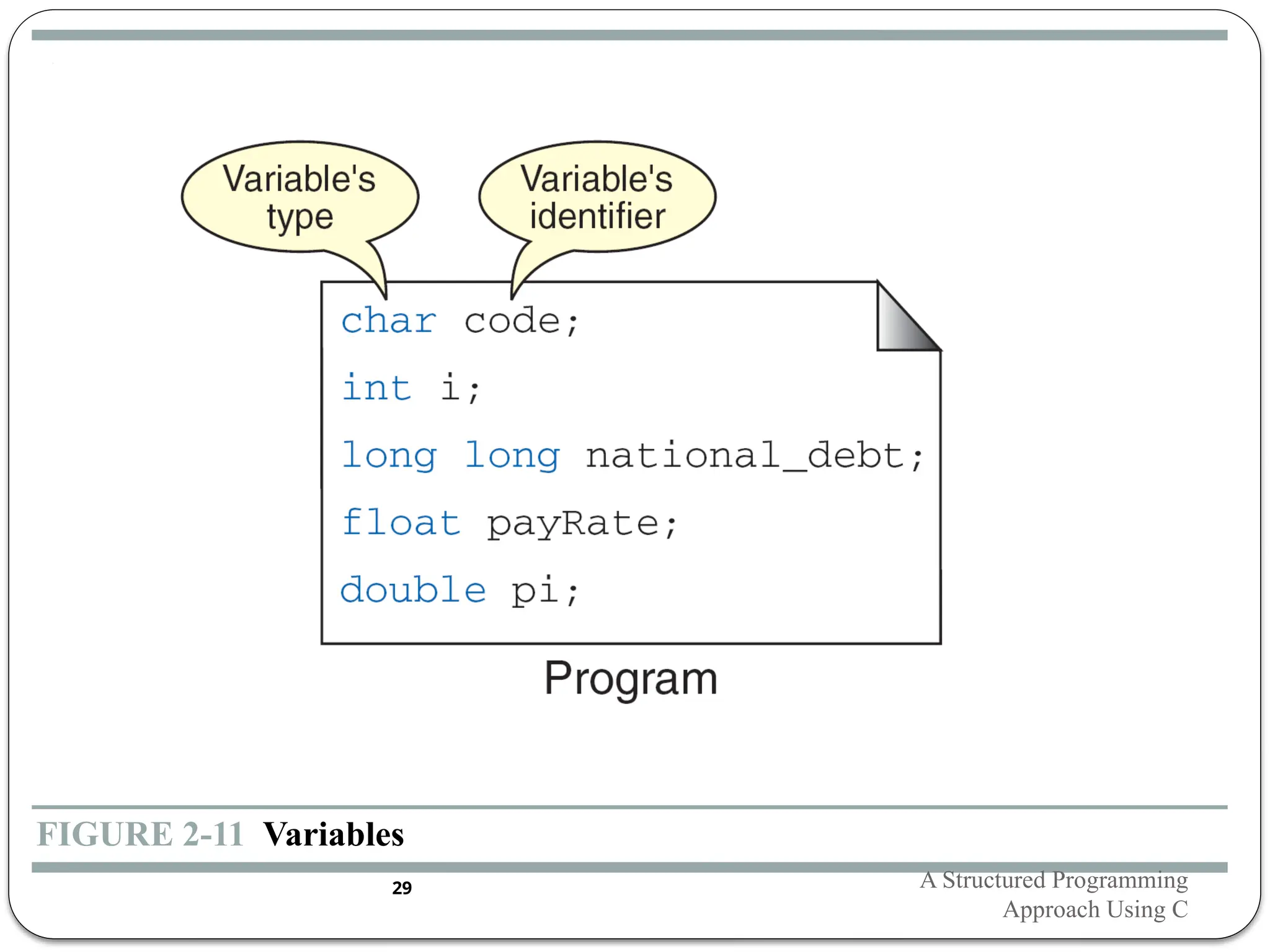 Variable's type

Variable's identifier

char code;
int i;
long long national_debt;
float payRate;
double pi;

Program

FIGURE 2-11 Variables

29

A Structured Programming Approach Using C